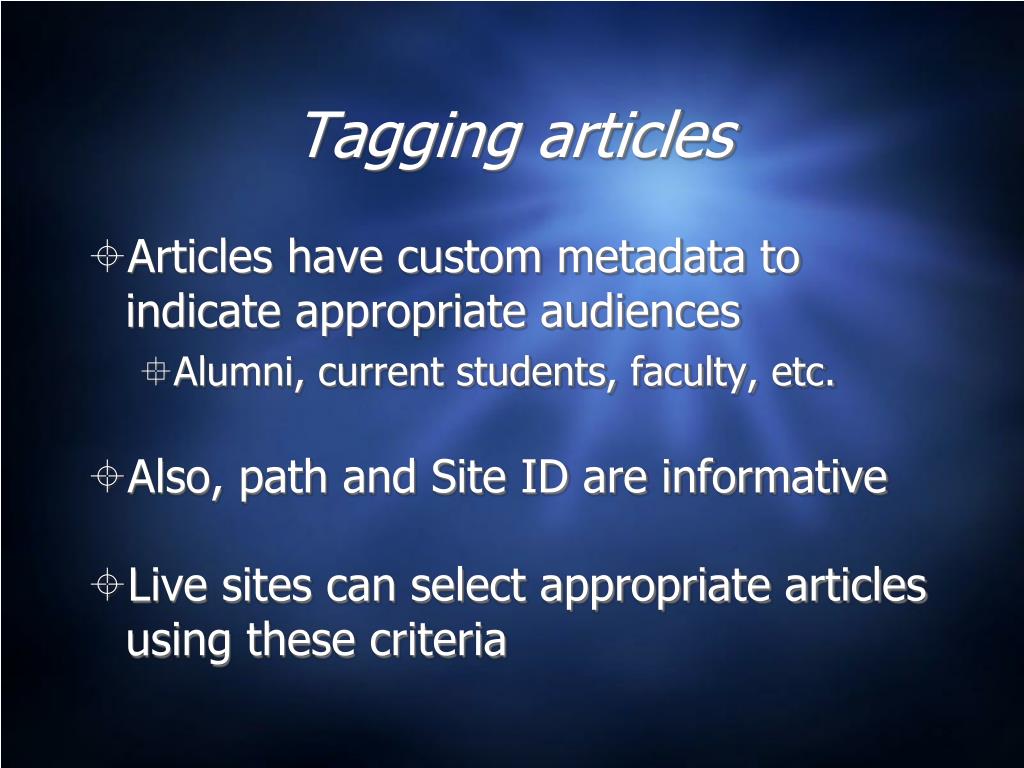 Tagging articles

Articles have custom metadata to indicate appropriate audiences

Alumni, current students, faculty, etc.

Also, path and Site ID are informative

Live sites can select appropriate articles using these criteria